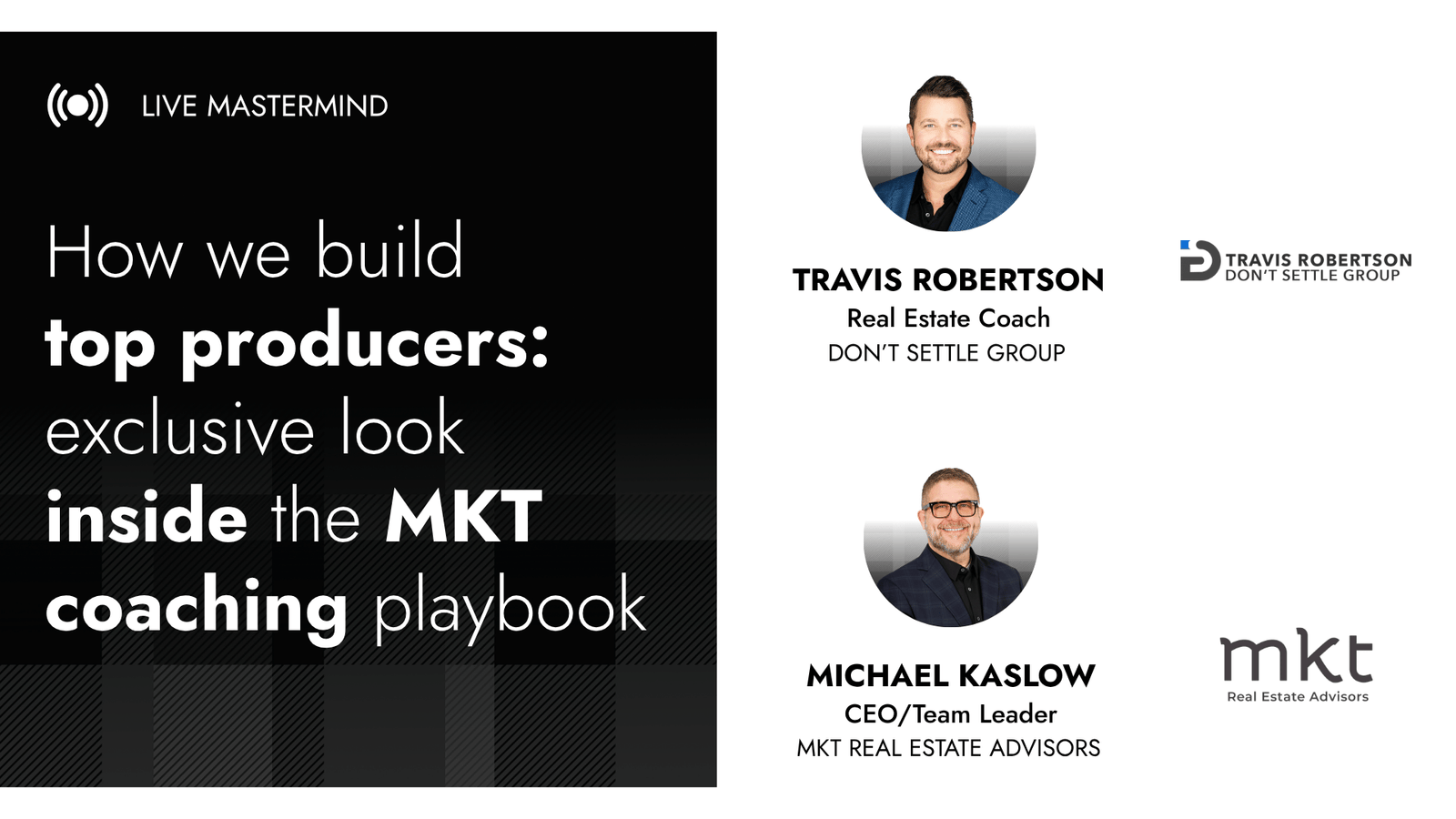 LIVE MASTERMIND

How we build top producers: exclusive look inside the MKT coaching playbook

TRAVIS ROBERTSON
Real Estate Coach
DON'T SETTLE GROUP

TRAVIS ROBERTSON
DON'T SETTLE GROUP

MICHAEL KASLOW
CEO/Team Leader
MKT REAL ESTATE ADVISORS

mkt
Real Estate Advisors